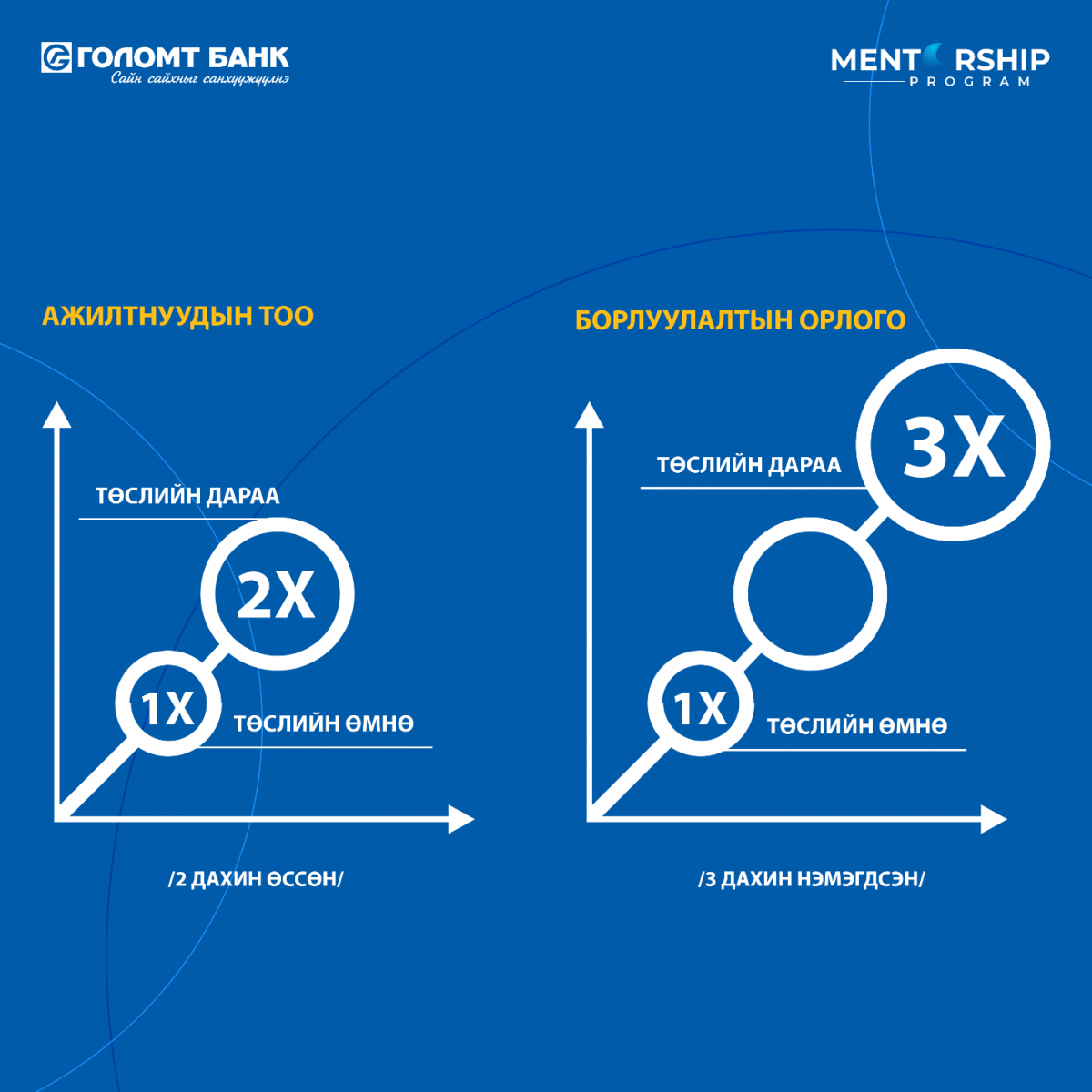 ГОЛОМТ БАНК
Сайн сайхныг санхүүжүүлнэ

MENTORSHIP
PROGRAM

АЖИЛТНУУДЫН ТОО

ТӨСЛИЙН ДАРАА

2X

1X

ТӨСЛИЙН ӨМНӨ

/2 ДАХИН ӨССӨН/

БОРЛУУЛАЛТЫН ОРЛОГО

ТӨСЛИЙН ДАРАА

3X

1X

ТӨСЛИЙН ӨМНӨ

/3 ДАХИН НЭМЭГДСЭН/